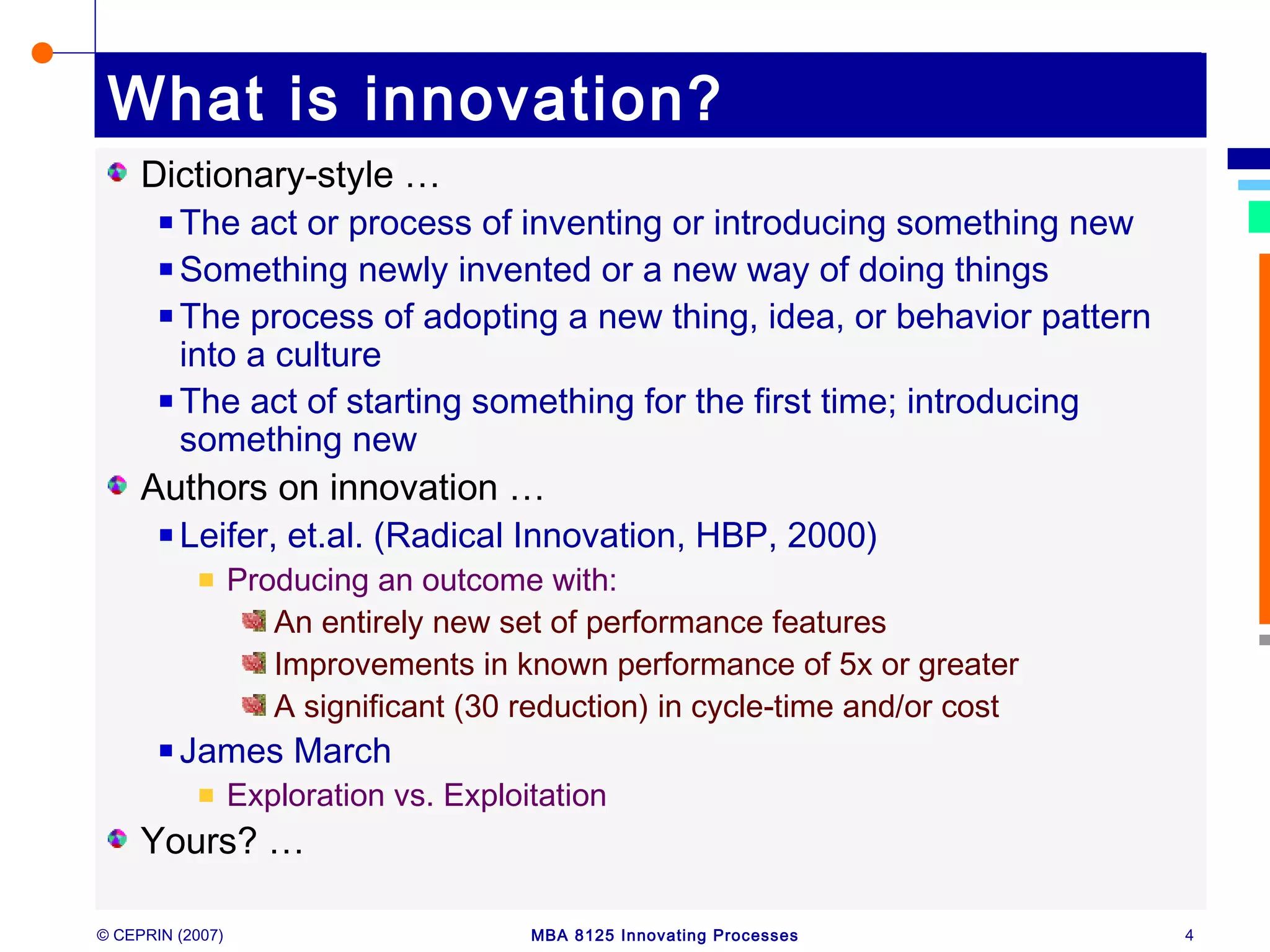 What is innovation?

Dictionary-style …

The act or process of inventing or introducing something new

Something newly invented or a new way of doing things

The process of adopting a new thing, idea, or behavior pattern into a culture

The act of starting something for the first time; introducing something new

Authors on innovation …

Leifer, et.al. (Radical Innovation, HBP, 2000)

Producing an outcome with:

An entirely new set of performance features

Improvements in known performance of 5x or greater

A significant (30 reduction) in cycle-time and/or cost

James March

Exploration vs. Exploitation

Yours? …

© CEPRIN (2007)

MBA 8125 Innovating Processes

4